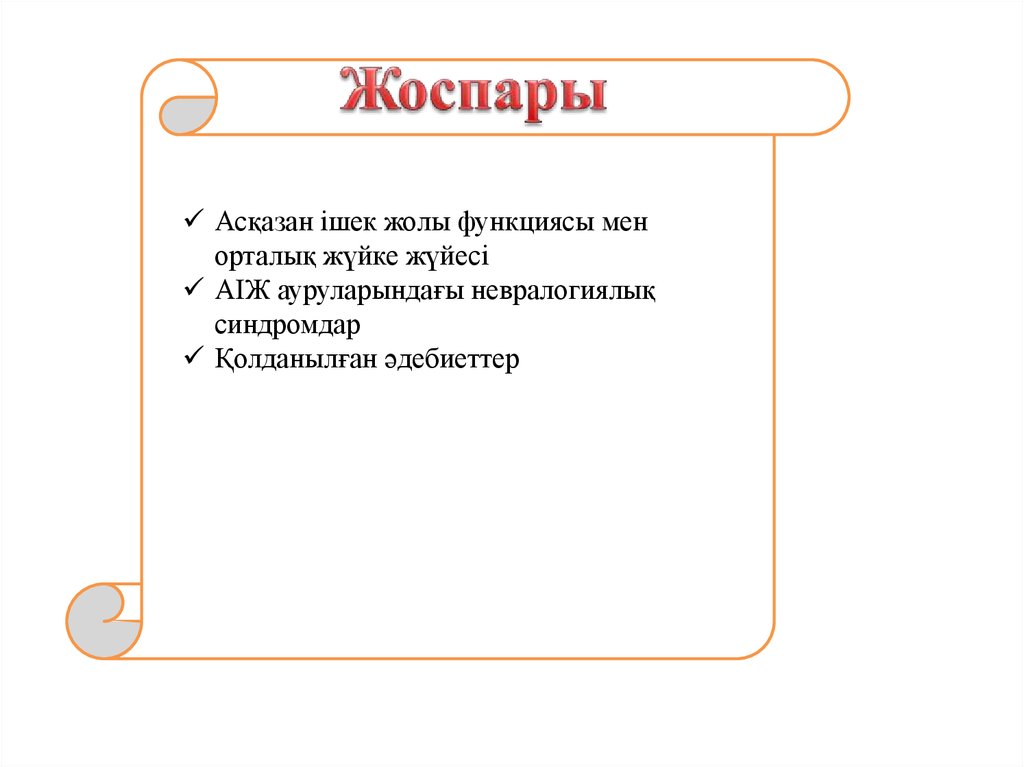 Жоспары

✓ Асқазан ішек жолы функциясы мен орталық жүйке жүйесі
✓ АІЖ ауруларындағы невралогиялық синдромдар
✓ Қолданылған әдебиеттер